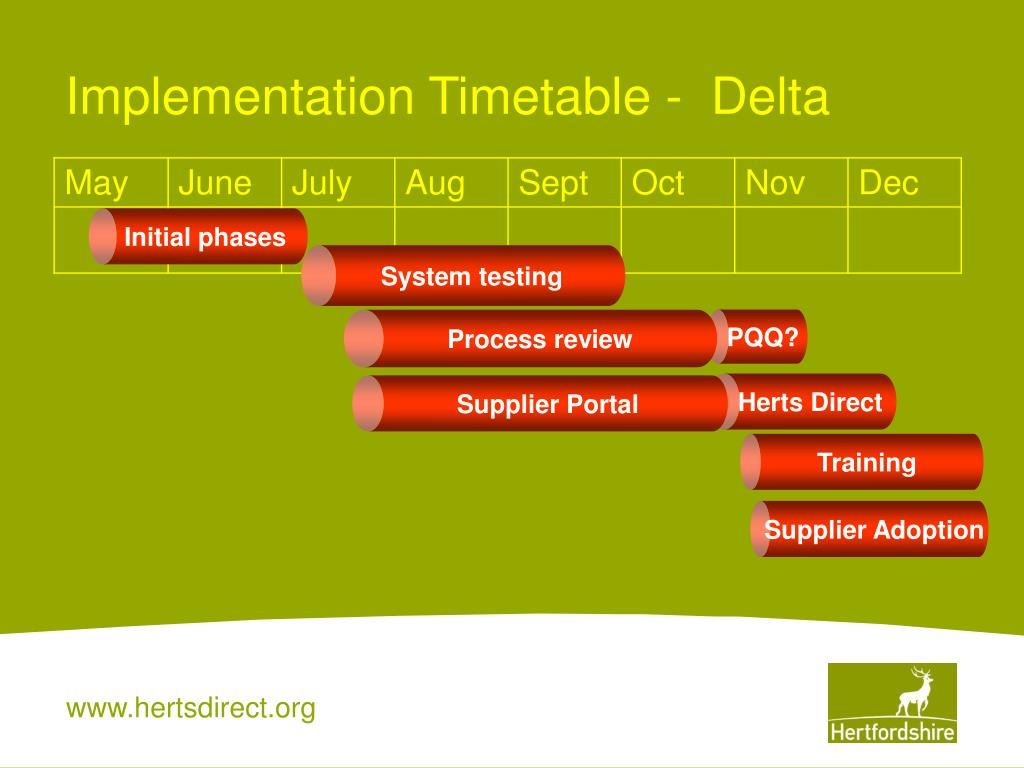 Implementation Timetable - Delta

| May | June | July | Aug | Sept | Oct | Nov | Dec |
|---|---|---|---|---|---|---|---|
| | | | | | | | |

Initial phases

System testing

Process review

PQQ?

Supplier Portal

Herts Direct

Training

Supplier Adoption

www.hertsdirect.org

Hertfordshire